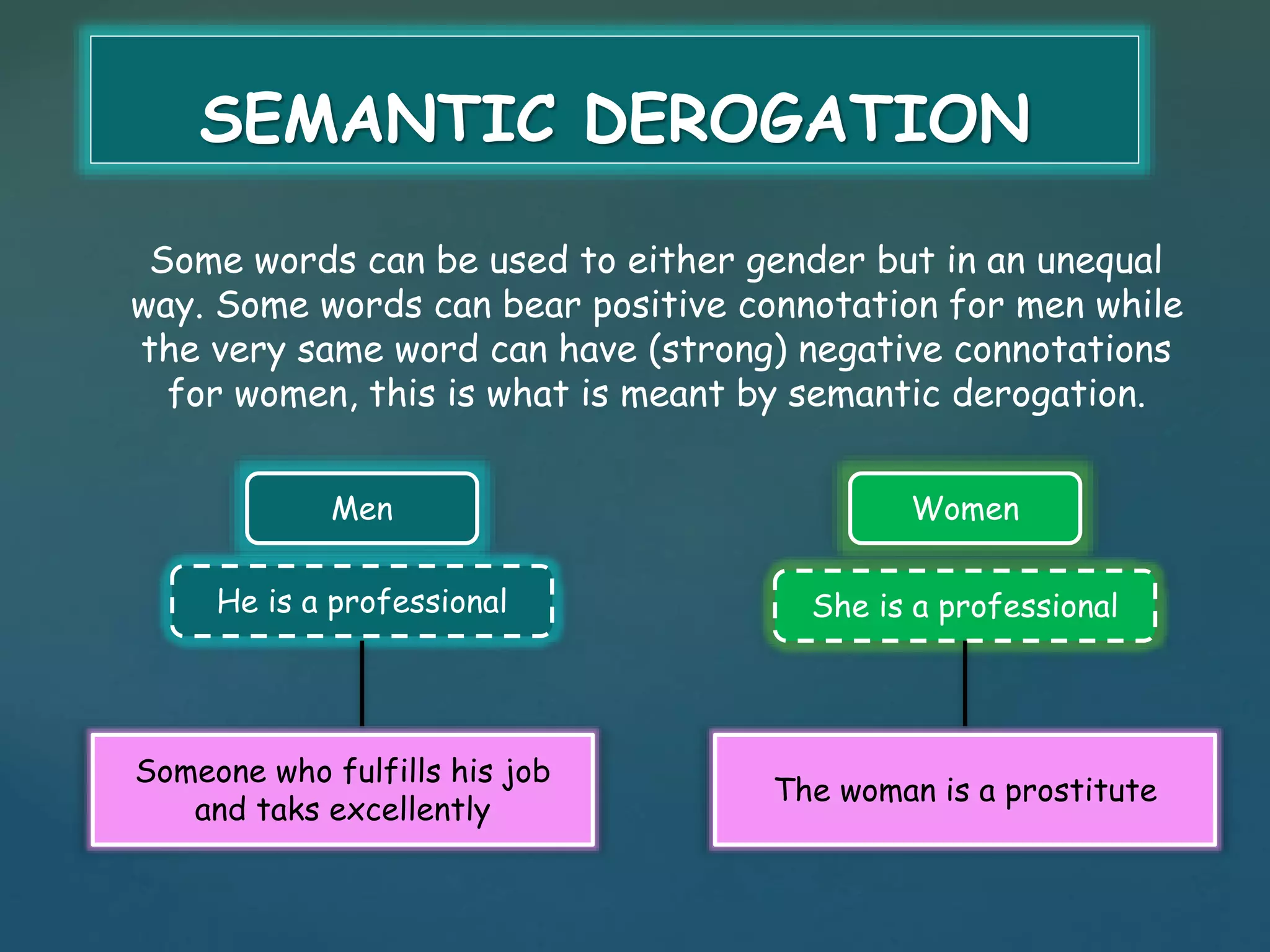 SEMANTIC DEROGATION

Some words can be used to either gender but in an unequal way. Some words can bear positive connotation for men while the very same word can have (strong) negative connotations for women, this is what is meant by semantic derogation.

Men

He is a professional

Someone who fulfills his job and taks excellently

Women

She is a professional

The woman is a prostitute